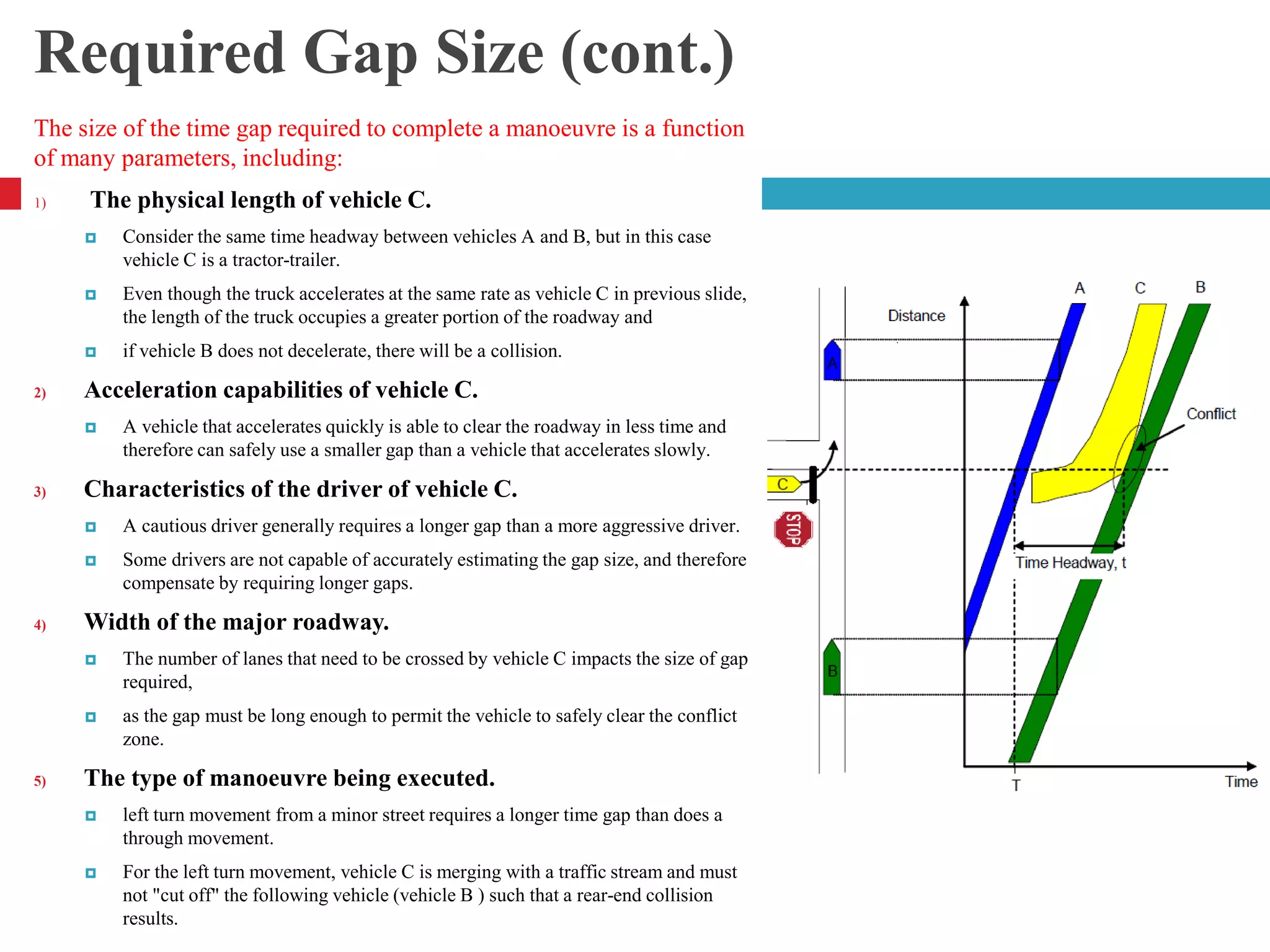 Required Gap Size (cont.)

The size of the time gap required to complete a manoeuvre is a function of many parameters, including:

1) The physical length of vehicle C.

Consider the same time headway between vehicles A and B, but in this case vehicle C is a tractor-trailer.

Even though the truck accelerates at the same rate as vehicle C in previous slide, the length of the truck occupies a greater portion of the roadway and

if vehicle B does not decelerate, there will be a collision.

2) Acceleration capabilities of vehicle C.

A vehicle that accelerates quickly is able to clear the roadway in less time and therefore can safely use a smaller gap than a vehicle that accelerates slowly.

3) Characteristics of the driver of vehicle C.

A cautious driver generally requires a longer gap than a more aggressive driver.

Some drivers are not capable of accurately estimating the gap size, and therefore compensate by requiring longer gaps.

4) Width of the major roadway.

The number of lanes that need to be crossed by vehicle C impacts the size of gap required,

as the gap must be long enough to permit the vehicle to safely clear the conflict zone.

5) The type of manoeuvre being executed.

left turn movement from a minor street requires a longer time gap than does a through movement.

For the left turn movement, vehicle C is merging with a traffic stream and must not "cut off" the following vehicle (vehicle B ) such that a rear-end collision results.

A C B
Distance
A
Conflict
C
STOP
Time Headway, t
B
T
Time